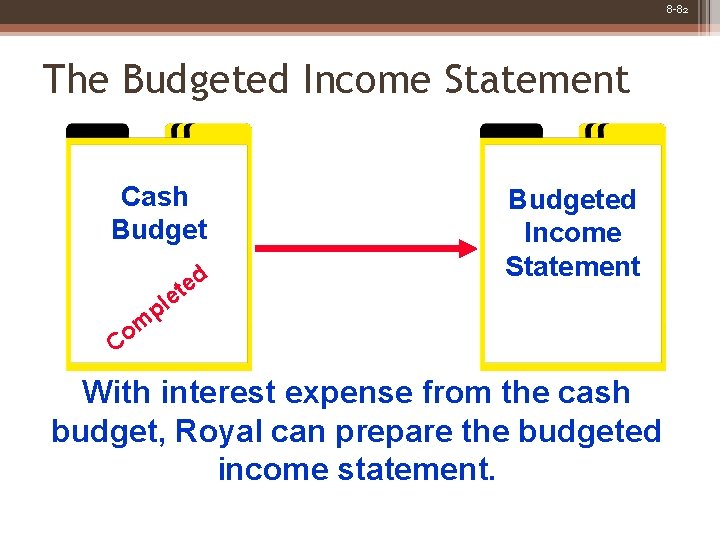 8-82

The Budgeted Income Statement

Cash Budget

Completed

Budgeted Income Statement

With interest expense from the cash budget, Royal can prepare the budgeted income statement.